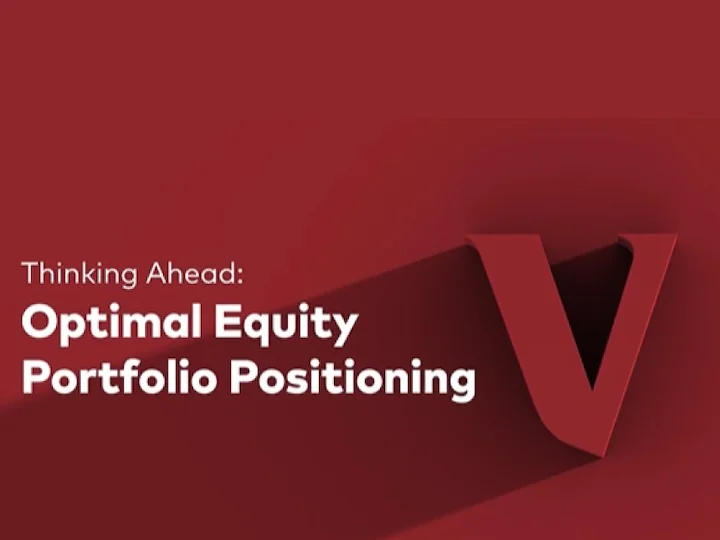 Thinking Ahead:
Optimal Equity Portfolio Positioning

V